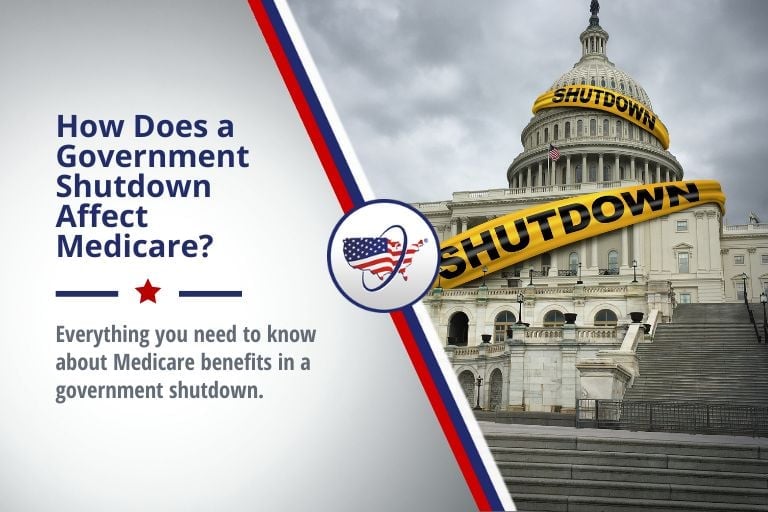 How Does a Government Shutdown Affect Medicare?

Everything you need to know about Medicare benefits in a government shutdown.

SHUTDOWN

SHUTDOWN